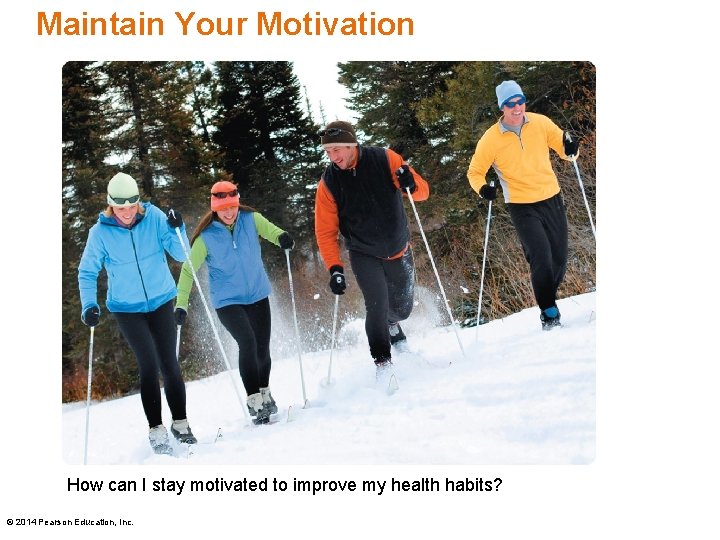 Maintain Your Motivation

How can I stay motivated to improve my health habits?

© 2014 Pearson Education, Inc.